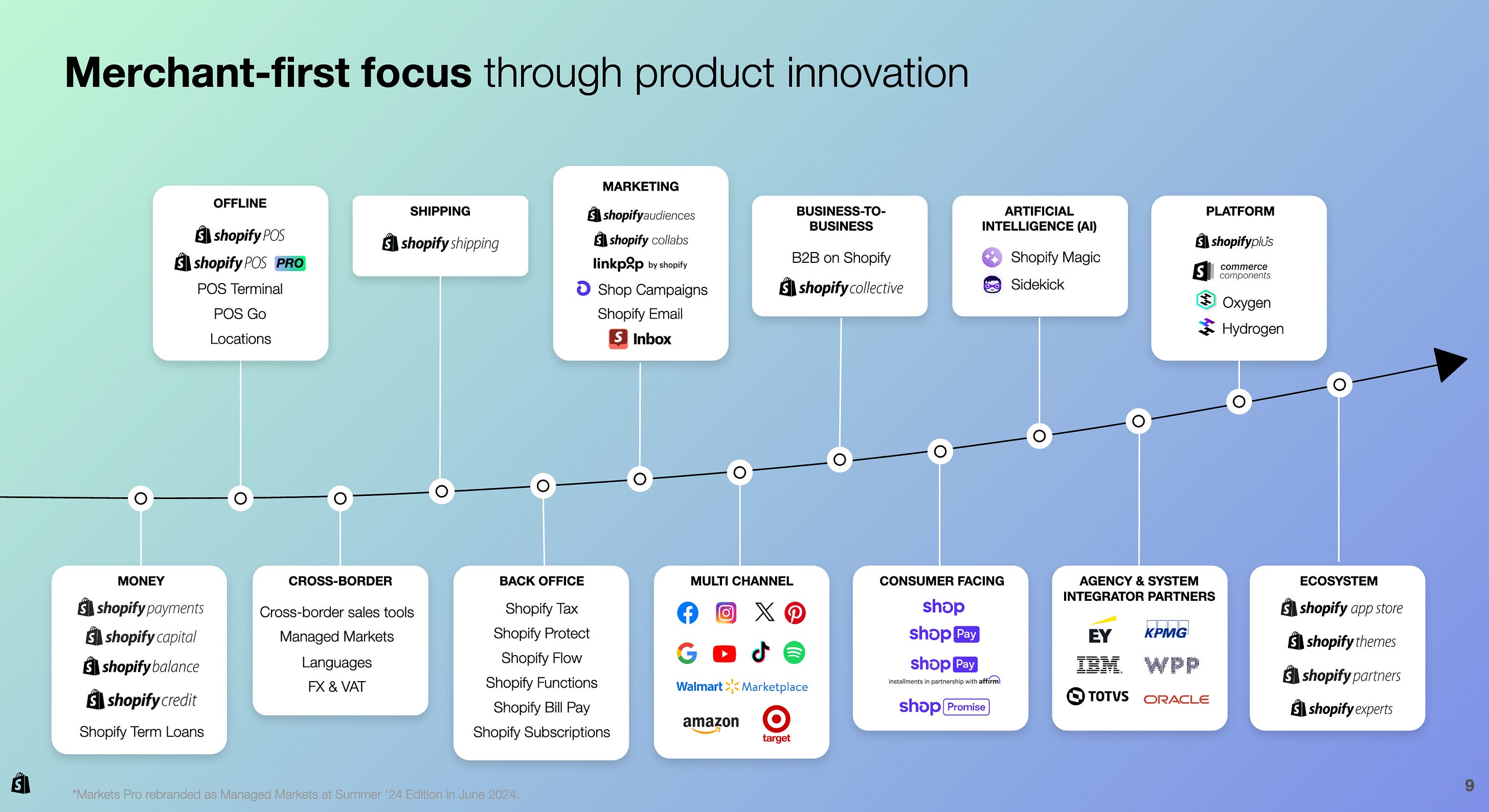 Merchant-first focus through product innovation

OFFLINE
shopify POS
shopify POS PRO
POS Terminal
POS Go
Locations

SHIPPING
shopify shipping

MARKETING
shopify audiences
shopify collabs
linkpop by shopify
Shop Campaigns
Shopify Email
Inbox

BUSINESS-TO-BUSINESS
B2B on Shopify
shopify collective

ARTIFICIAL INTELLIGENCE (AI)
Shopify Magic
Sidekick

PLATFORM
shopify plus
commerce components
Oxygen
Hydrogen

MONEY
shopify payments
shopify capital
shopify balance
shopify credit
Shopify Term Loans

CROSS-BORDER
Cross-border sales tools
Managed Markets
Languages
FX & VAT

BACK OFFICE
Shopify Tax
Shopify Protect
Shopify Flow
Shopify Functions
Shopify Bill Pay
Shopify Subscriptions

MULTI CHANNEL
Walmart Marketplace
amazon
target

CONSUMER FACING
shop
shop Pay
shop Pay
installments in partnership with affirm
shop Promise

AGENCY & SYSTEM INTEGRATOR PARTNERS
EY
KPMG
IBM
WPP
TOTVS
ORACLE

ECOSYSTEM
shopify app store
shopify themes
shopify partners
shopify experts

*Markets Pro rebranded as Managed Markets at Summer '24 Edition in June 2024.

9